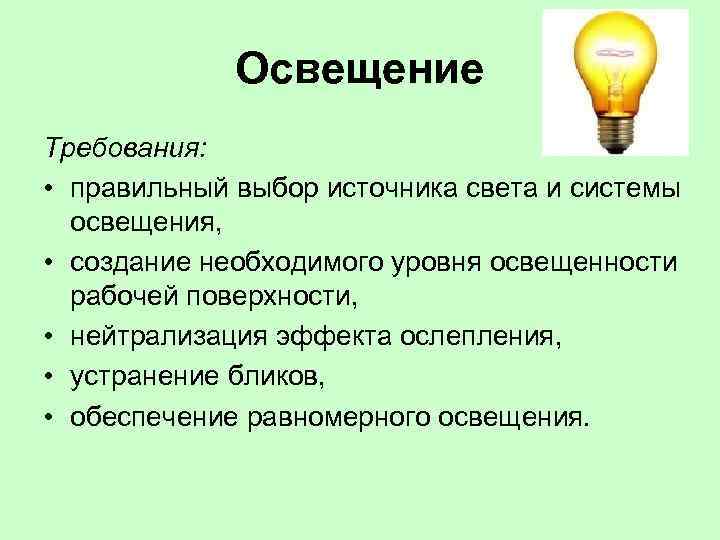 Освещение

Требования:

• правильный выбор источника света и системы освещения,
• создание необходимого уровня освещенности рабочей поверхности,
• нейтрализация эффекта ослепления,
• устранение бликов,
• обеспечение равномерного освещения.